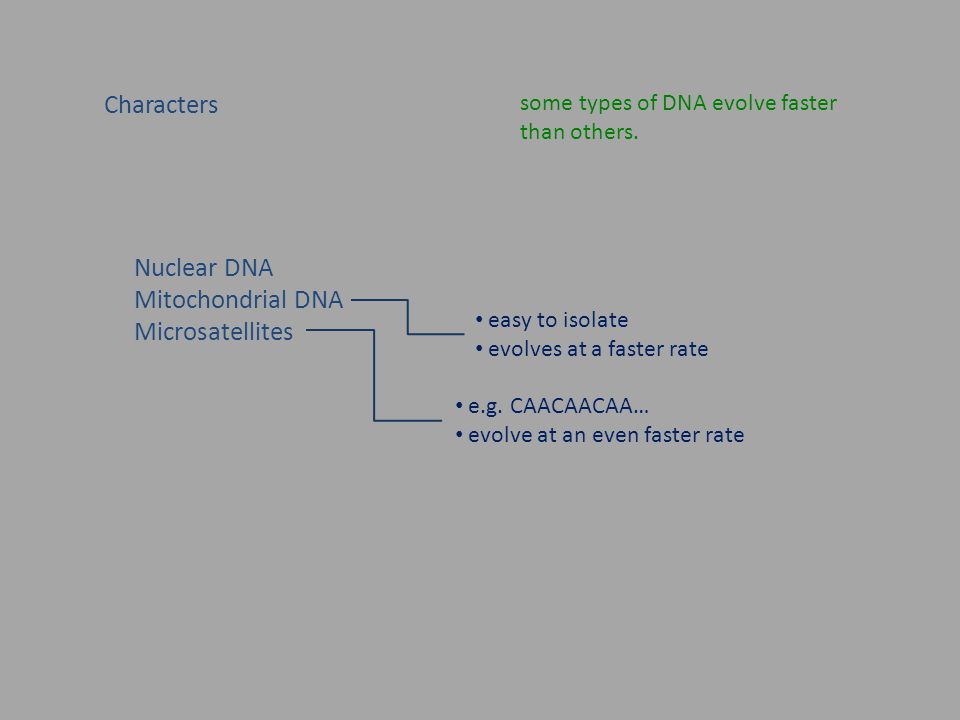 Characters

some types of DNA evolve faster than others.

Nuclear DNA
Mitochondrial DNA
Microsatellites

• easy to isolate
• evolves at a faster rate

• e.g. CAACAACAA…
• evolve at an even faster rate